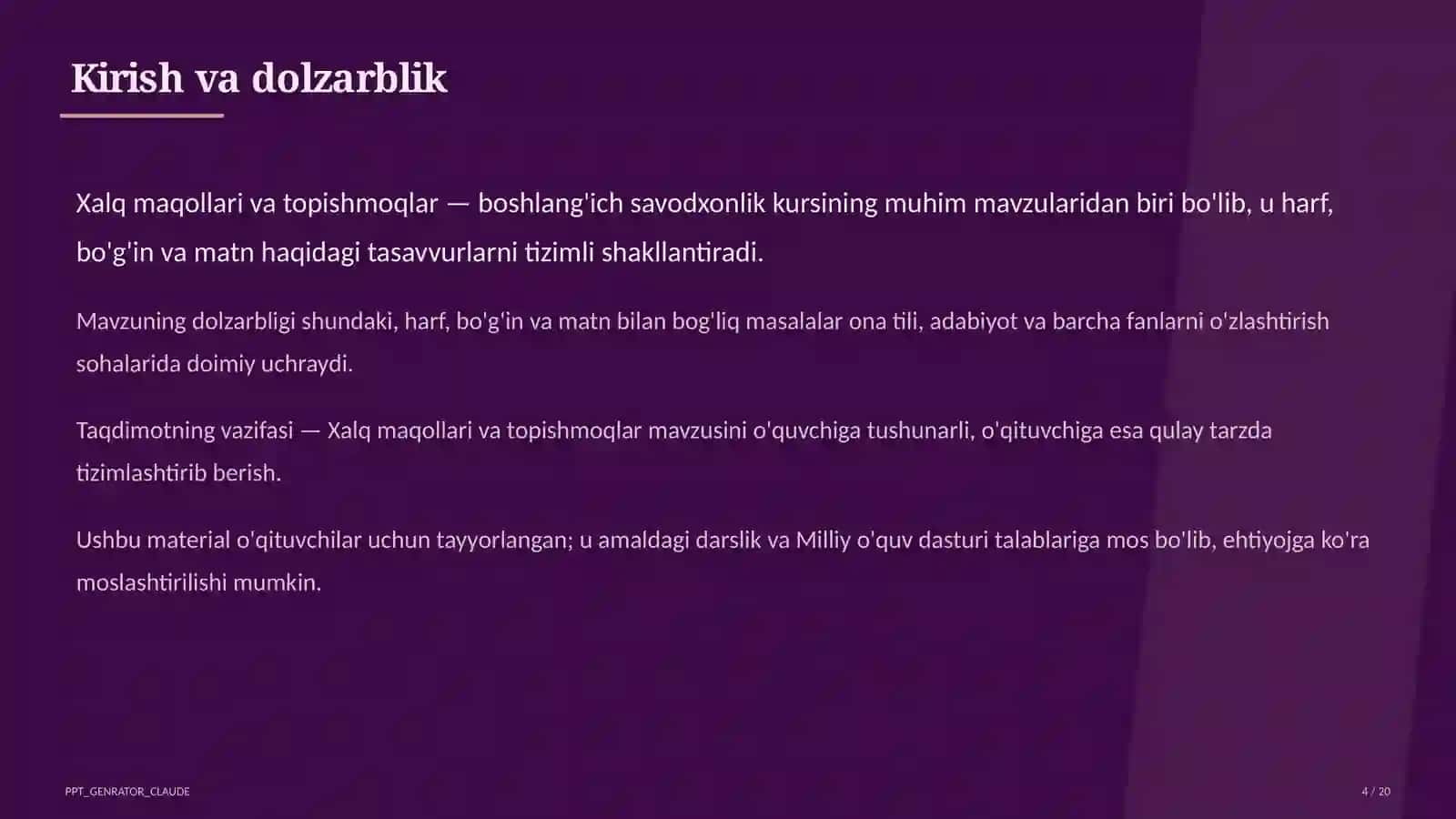 Kirish va dolzarblik

Xalq maqollari va topishmoqlar — boshlang'ich savodxonlik kursining muhim mavzularidan biri bo'lib, u harf, bo'g'in va matn haqidagi tasavvurlarni tizimli shakllantiradi.

Mavzuning dolzarbligi shundaki, harf, bo'g'in va matn bilan bog'liq masalalar ona tili, adabiyot va barcha fanlarni o'zlashtirish sohalarida doimiy uchraydi.

Taqdimotning vazifasi — Xalq maqollari va topishmoqlar mavzusini o'quvchiga tushunarli, o'qituvchiga esa qulay tarzda tizimlashtirib berish.

Ushbu material o'qituvchilar uchun tayyorlangan; u amaldagi darslik va Milliy o'quv dasturi talablariga mos bo'lib, ehtiyojga ko'ra moslashtirilishi mumkin.

PPT_GENRATOR_CLAUDE

4 / 20